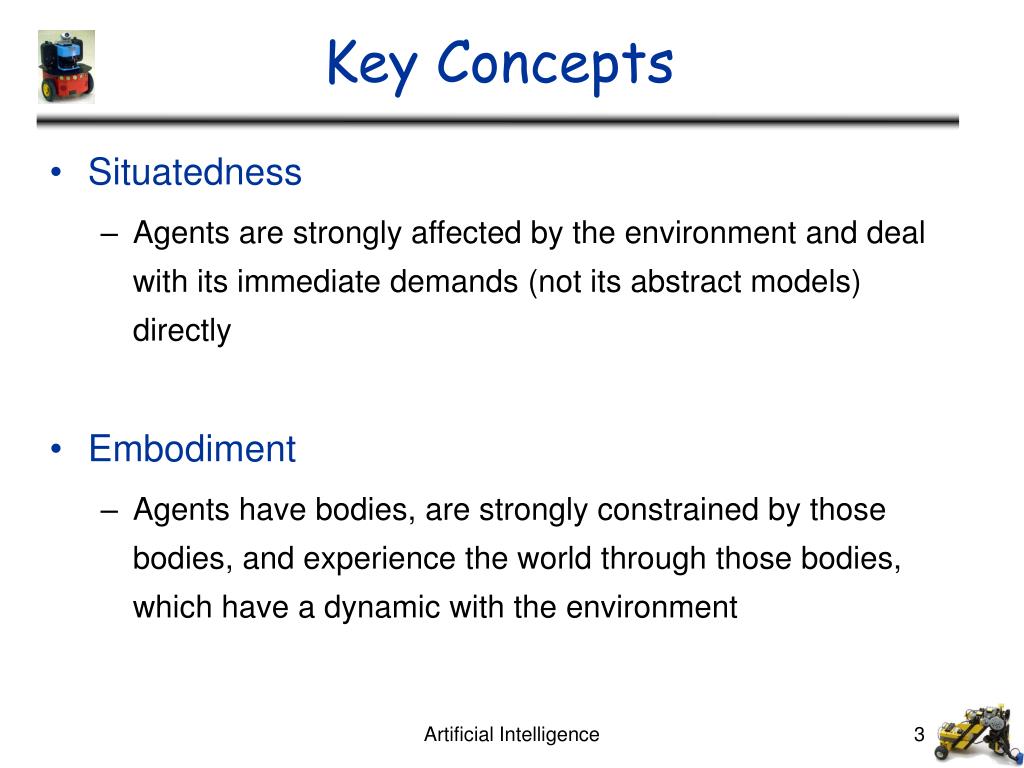 Key Concepts

• Situatedness
– Agents are strongly affected by the environment and deal with its immediate demands (not its abstract models) directly

• Embodiment
– Agents have bodies, are strongly constrained by those bodies, and experience the world through those bodies, which have a dynamic with the environment

Artificial Intelligence

3